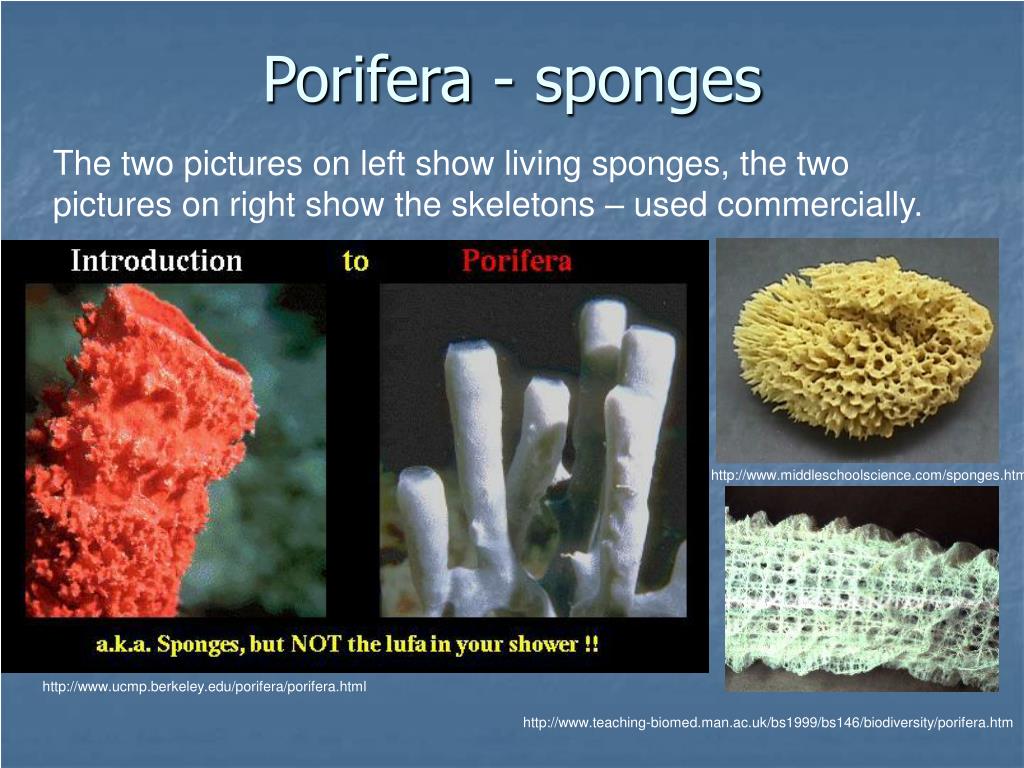 Porifera - sponges

The two pictures on left show living sponges, the two pictures on right show the skeletons – used commercially.

Introduction to Porifera

a.k.a. Sponges, but NOT the lufa in your shower !!

http://www.middleschoolscience.com/sponges.htm

http://www.ucmp.berkeley.edu/porifera/porifera.html

http://www.teaching-biomed.man.ac.uk/bs1999/bs146/biodiversity/porifera.htm